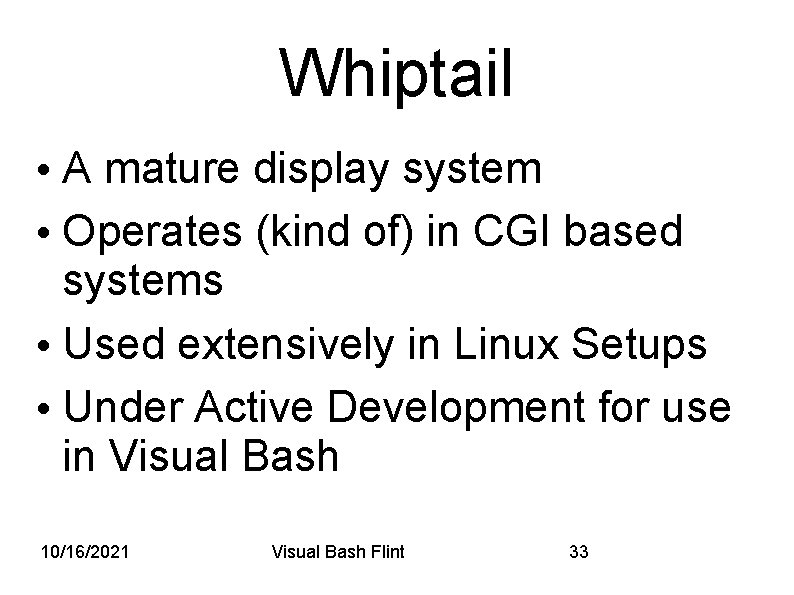 Whiptail

• A mature display system
• Operates (kind of) in CGI based systems
• Used extensively in Linux Setups
• Under Active Development for use in Visual Bash

10/16/2021 Visual Bash Flint 33